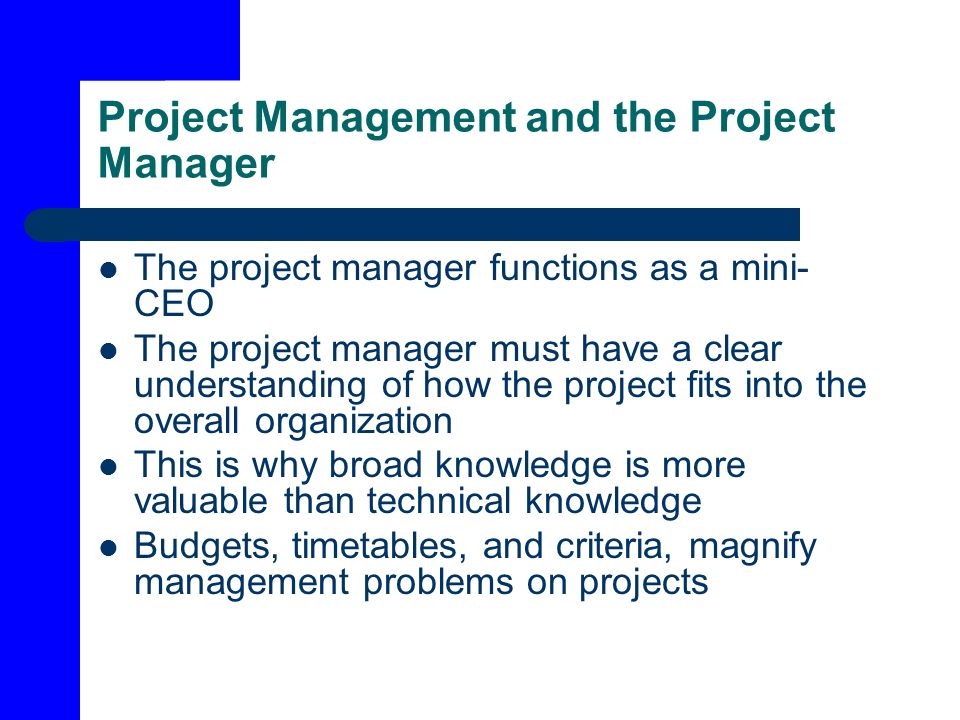 Project Management and the Project Manager

- The project manager functions as a mini-CEO
- The project manager must have a clear understanding of how the project fits into the overall organization
- This is why broad knowledge is more valuable than technical knowledge
- Budgets, timetables, and criteria, magnify management problems on projects